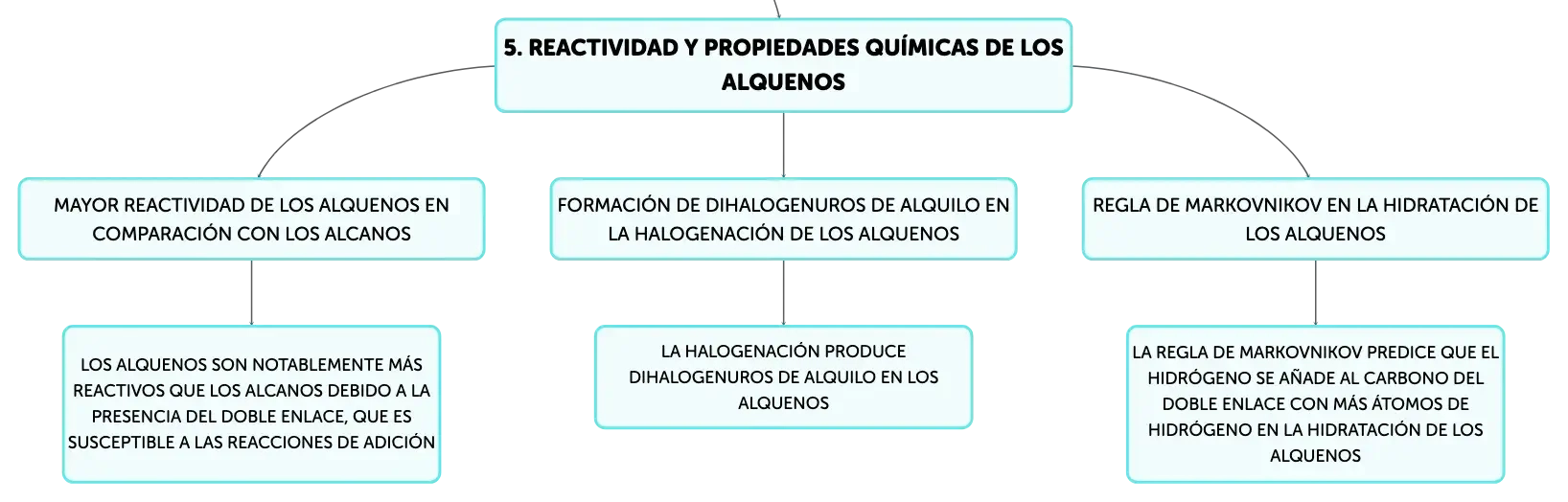 5. REACTIVIDAD Y PROPIEDADES QUÍMICAS DE LOS ALQUENOS

MAYOR REACTIVIDAD DE LOS ALQUENOS EN COMPARACIÓN CON LOS ALCANOS

LOS ALQUENOS SON NOTABLEMENTE MÁS REACTIVOS QUE LOS ALCANOS DEBIDO A LA PRESENCIA DEL DOBLE ENLACE, QUE ES SUSCEPTIBLE A LAS REACCIONES DE ADICIÓN

FORMACIÓN DE DIHALOGENUROS DE ALQUILO EN LA HALOGENACIÓN DE LOS ALQUENOS

LA HALOGENACIÓN PRODUCE DIHALOGENUROS DE ALQUILO EN LOS ALQUENOS

REGLA DE MARKOVNIKOV EN LA HIDRATACIÓN DE LOS ALQUENOS

LA REGLA DE MARKOVNIKOV PREDICE QUE EL HIDRÓGENO SE AÑADE AL CARBONO DEL DOBLE ENLACE CON MÁS ÁTOMOS DE HIDRÓGENO EN LA HIDRATACIÓN DE LOS ALQUENOS